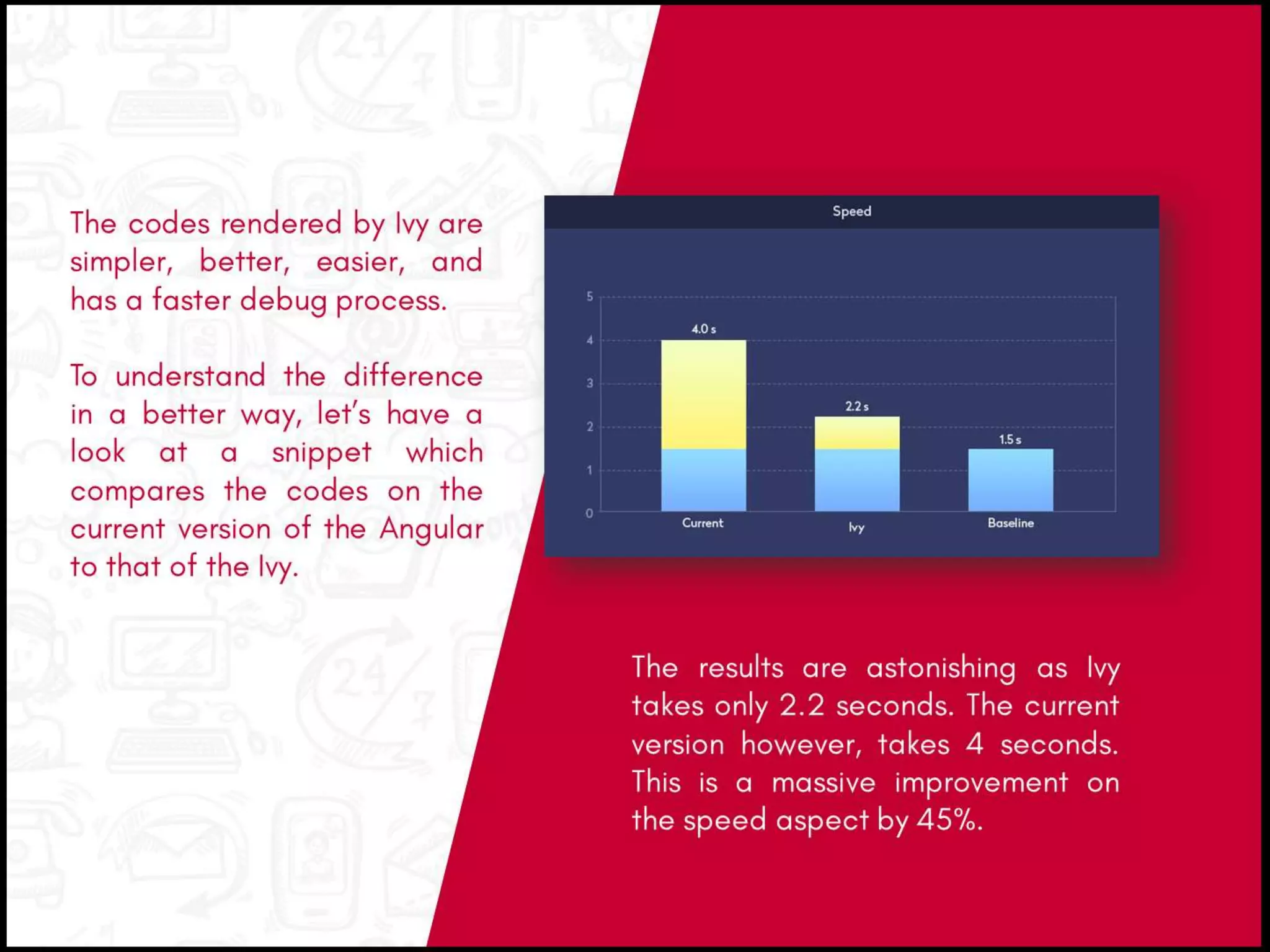 The codes rendered by Ivy are simpler, better, easier, and has a faster debug process.

To understand the difference in a better way, let's have a look at a snippet which compares the codes on the current version of the Angular to that of the Ivy.

Speed

5
4
3
2
1
0

4.0 s
2.2 s
1.5 s

Current
Ivy
Baseline

The results are astonishing as Ivy takes only 2.2 seconds. The current version however, takes 4 seconds. This is a massive improvement on the speed aspect by 45%.